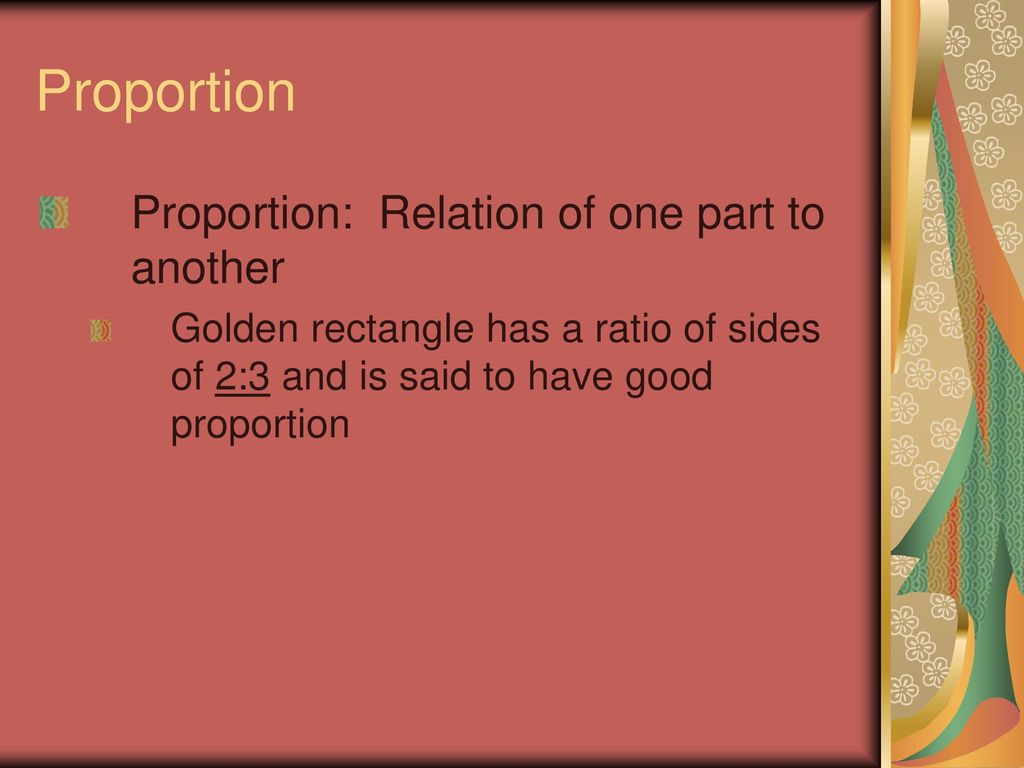 Proportion

Proportion: Relation of one part to another

Golden rectangle has a ratio of sides of 2:3 and is said to have good proportion